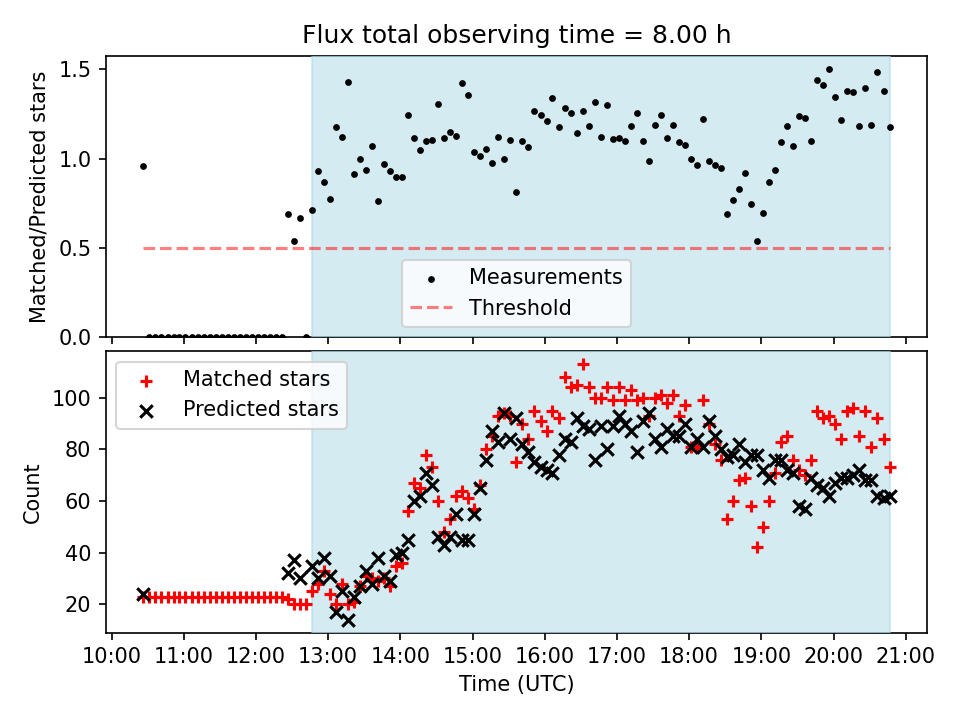 Flux total observing time = 8.00 h

Matched/Predicted stars

1.5
1.0
0.5
0.0

Measurements
Threshold

Matched stars
Predicted stars

Count

100
80
60
40
20

10:00 11:00 12:00 13:00 14:00 15:00 16:00 17:00 18:00 19:00 20:00 21:00

Time (UTC)